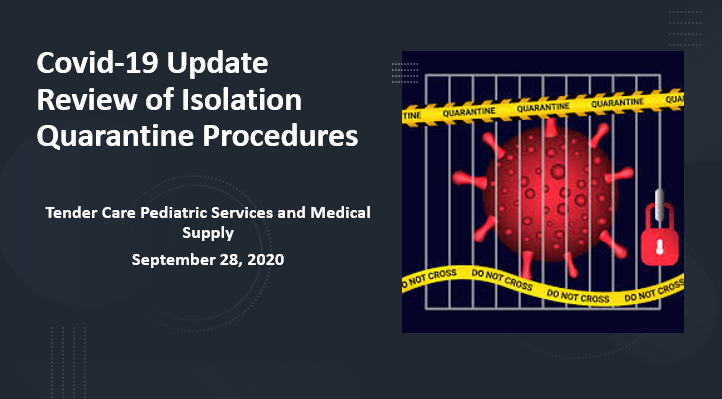 Covid-19 Update
Review of Isolation
Quarantine Procedures

Tender Care Pediatric Services and Medical Supply

September 28, 2020

TINE QUARANTINE QUARANTINE QUARANTINE QUA

O NOT CROSS DO NOT CROSS DO NOT CROSS DO NOT CROSS